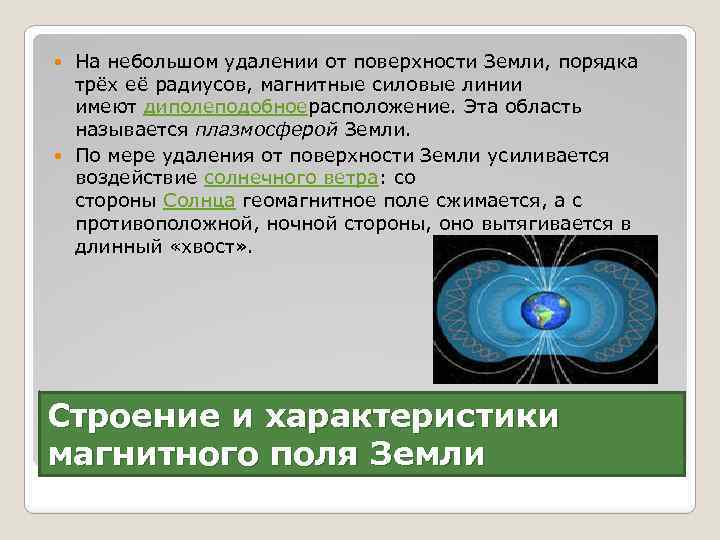 На небольшом удалении от поверхности Земли, порядка трёх её радиусов, магнитные силовые линии имеют диполеподобноерасположение. Эта область называется плазмосферой Земли.

По мере удаления от поверхности Земли усиливается воздействие солнечного ветра: со стороны Солнца геомагнитное поле сжимается, а с противоположной, ночной стороны, оно вытягивается в длинный «хвост».

Строение и характеристики магнитного поля Земли